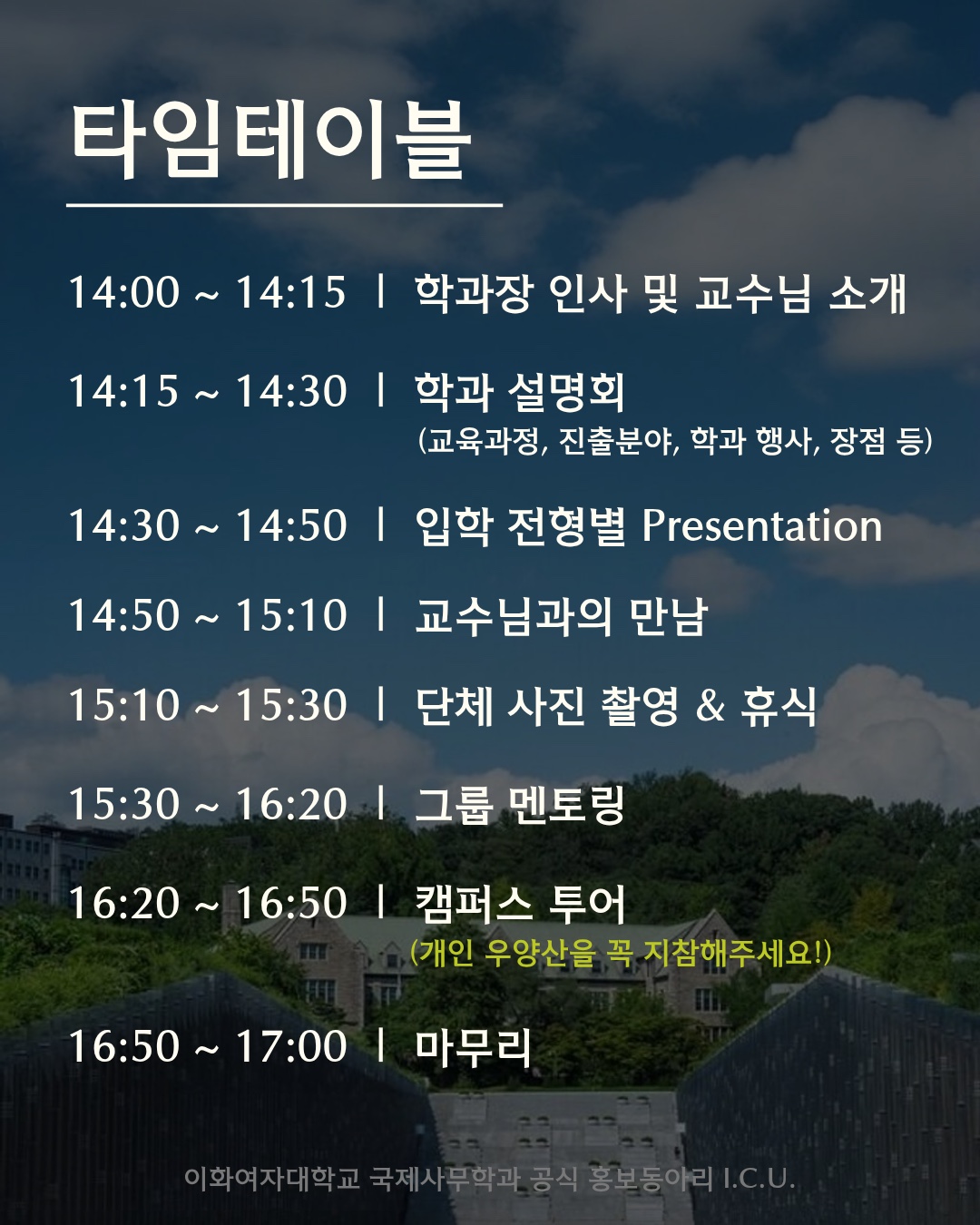 타임테이블

14:00 ~ 14:15 | 학과장 인사 및 교수님 소개

14:15 ~ 14:30 | 학과 설명회
(교육과정, 진출분야, 학과 행사, 장점 등)

14:30 ~ 14:50 | 입학 전형별 Presentation

14:50 ~ 15:10 | 교수님과의 만남

15:10 ~ 15:30 | 단체 사진 촬영 & 휴식

15:30 ~ 16:20 | 그룹 멘토링

16:20 ~ 16:50 | 캠퍼스 투어
(개인 우양산을 꼭 지참해주세요!)

16:50 ~ 17:00 | 마무리

이화여자대학교 국제사무학과 공식 홍보동아리 I.C.U.